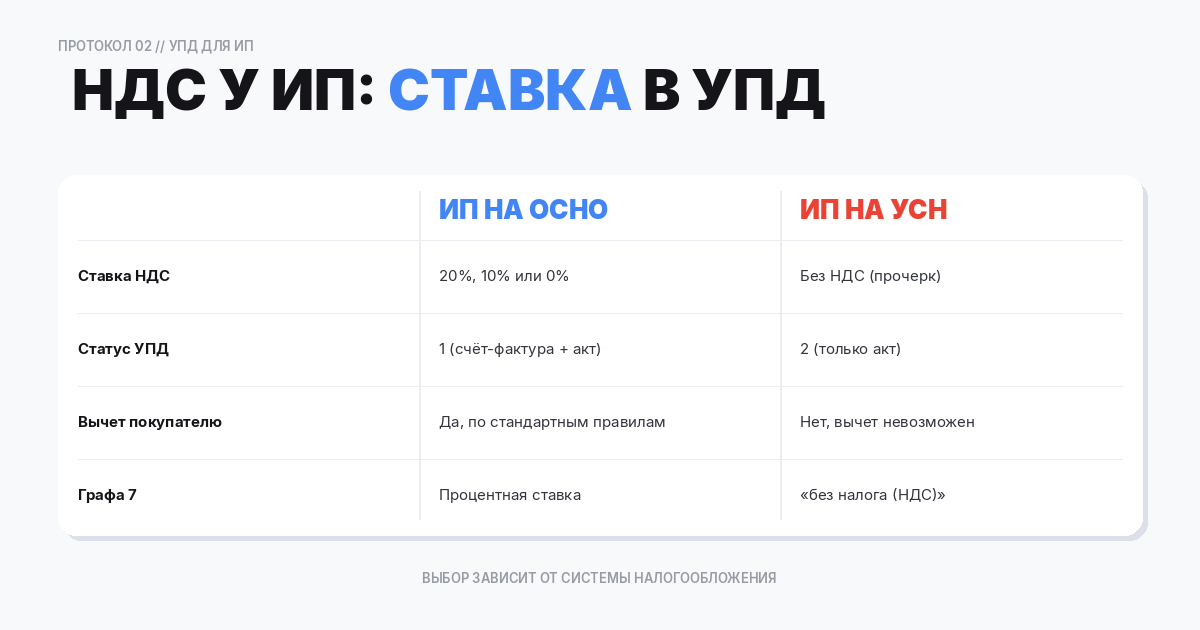 ПРОТОКОЛ 02 // УПД ДЛЯ ИП

НДС У ИП: СТАВКА В УПД

| | ИП НА ОСНО | ИП НА УСН |
|---|---|---|
| Ставка НДС | 20%, 10% или 0% | Без НДС (прочерк) |
| Статус УПД | 1 (счёт-фактура + акт) | 2 (только акт) |
| Вычет покупателю | Да, по стандартным правилам | Нет, вычет невозможен |
| Графа 7 | Процентная ставка | «без налога (НДС)» |

ВЫБОР ЗАВИСИТ ОТ СИСТЕМЫ НАЛОГООБЛОЖЕНИЯ